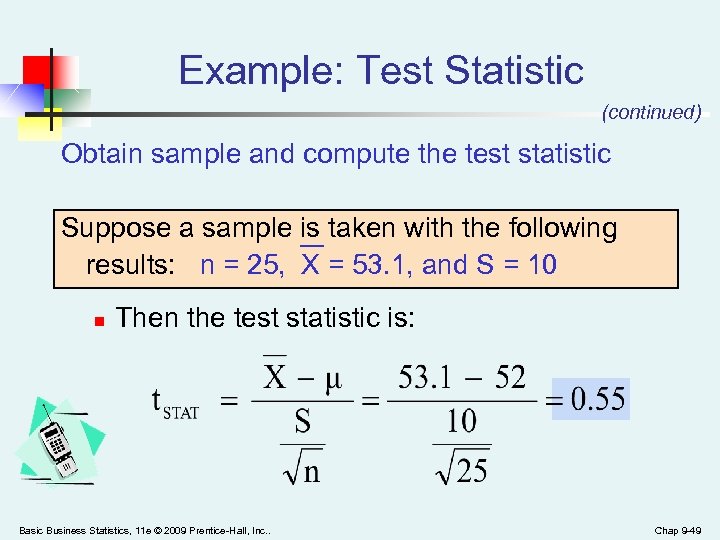 Example: Test Statistic

(continued)

Obtain sample and compute the test statistic

Suppose a sample is taken with the following results: n = 25, $\overline{X}$ = 53.1, and S = 10

Then the test statistic is:

$t_{STAT} = \frac{\overline{X} - \mu}{\frac{S}{\sqrt{n}}} = \frac{53.1 - 52}{\frac{10}{\sqrt{25}}} = 0.55$

Basic Business Statistics, 11e © 2009 Prentice-Hall, Inc..

Chap 9-49